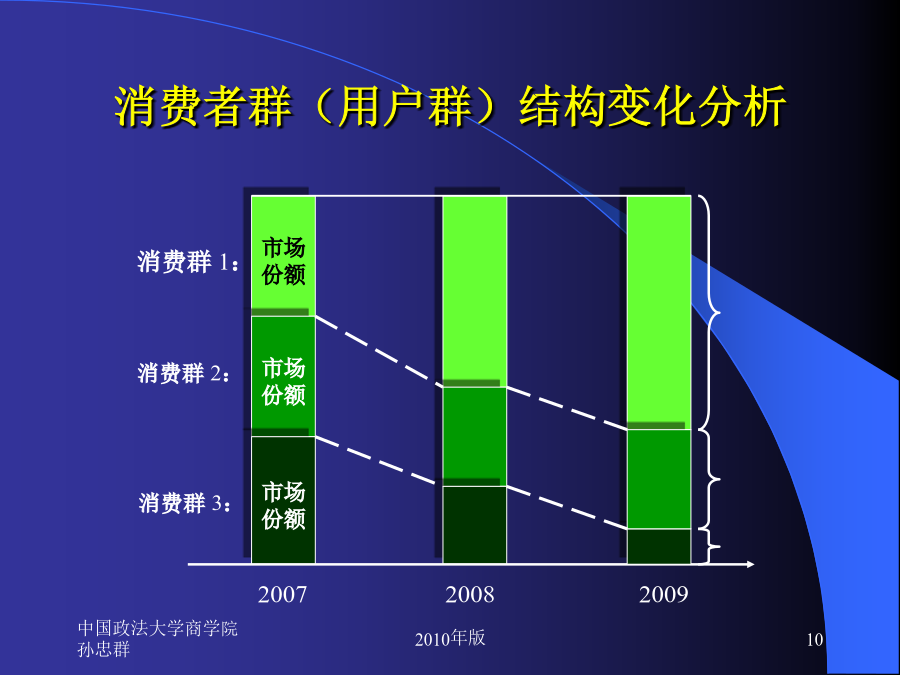 消费者群（用户群）结构变化分析

消费群 1：

市场份额

消费群 2：

市场份额

消费群 3：

市场份额

2007

2008

2009

中国政法大学商学院
孙忠群

2010年版

10